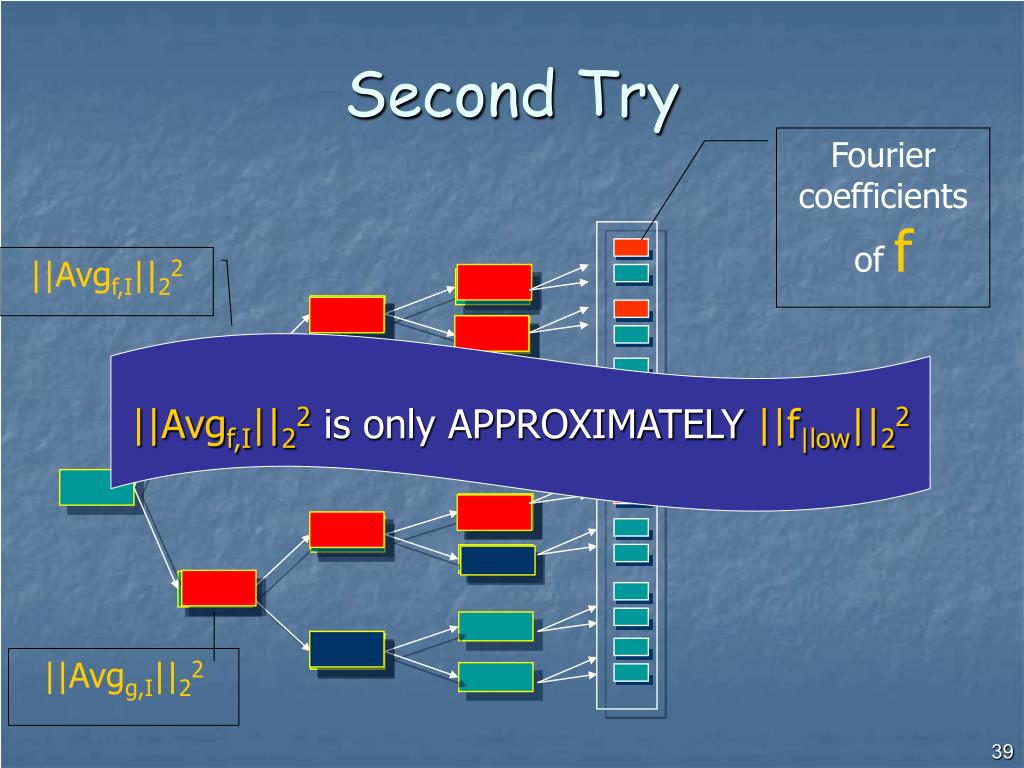 Second Try

Fourier coefficients of f

$||Avg_{f,I}||_2^2$

$||Avg_{f,I}||_2^2$ is only APPROXIMATELY $||f_{|low}||_2^2$

$||Avg_{g,I}||_2^2$

39